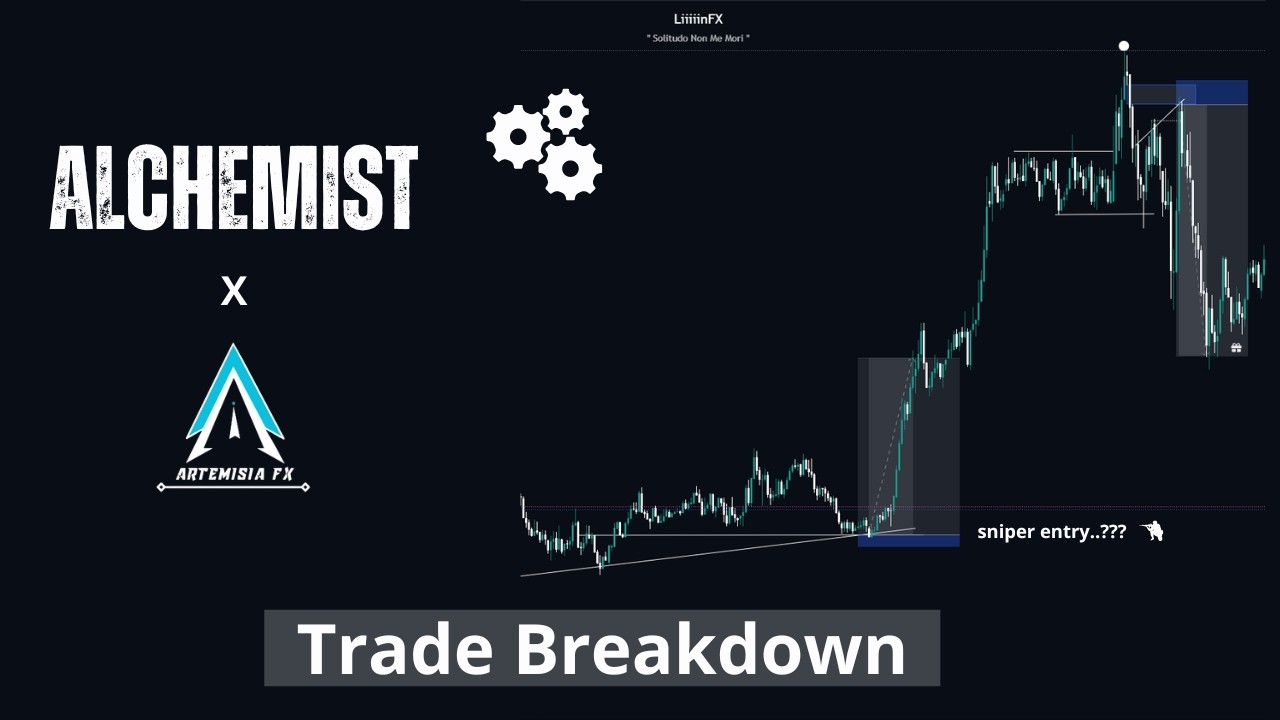 LiiiiinFX
" Solitudo Non Me Mori "

ALCHEMIST

X

ARTEMISIA FX

sniper entry..???

Trade Breakdown